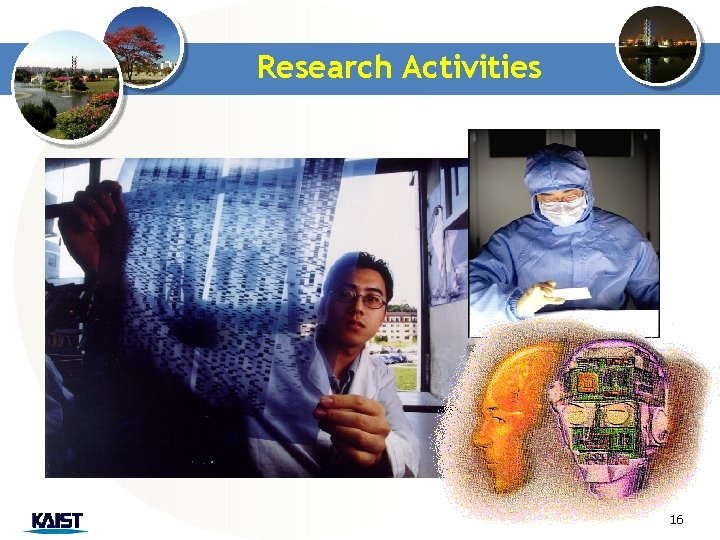 Research Activities

KAIST

16